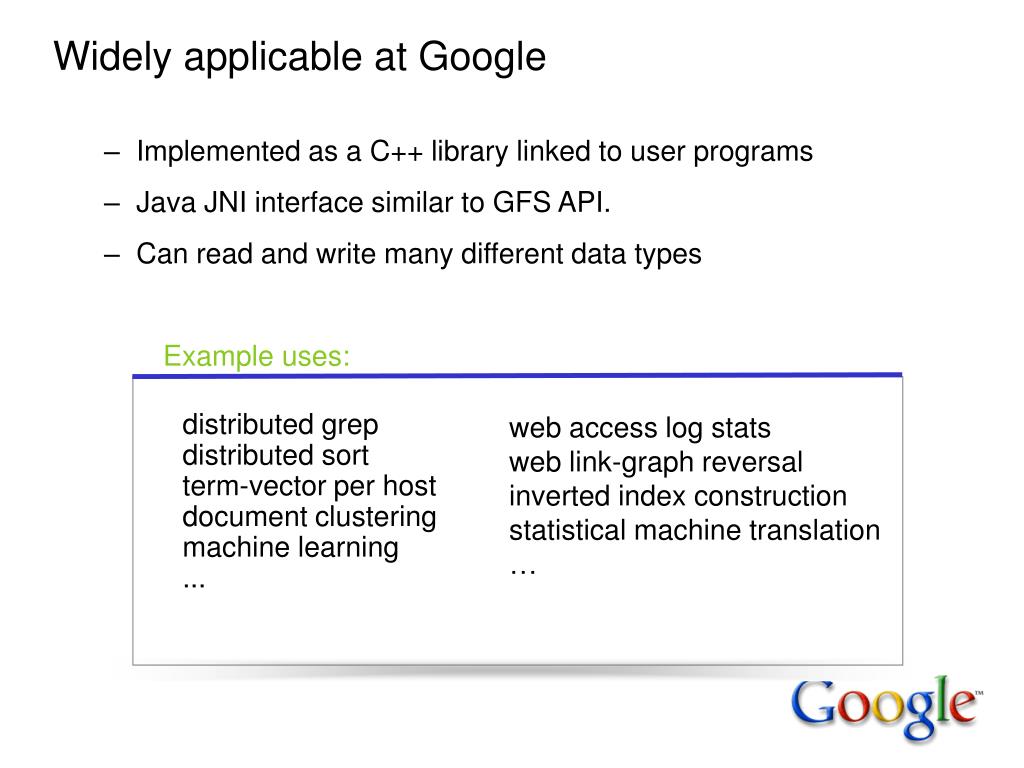 Widely applicable at Google

– Implemented as a C++ library linked to user programs
– Java JNI interface similar to GFS API.
– Can read and write many different data types

Example uses:

distributed grep
distributed sort
term-vector per host
document clustering
machine learning
...

web access log stats
web link-graph reversal
inverted index construction
statistical machine translation
…

Google™